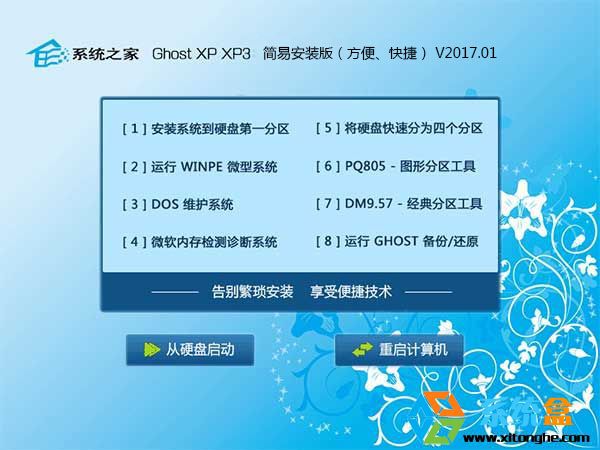 系统之家 Ghost XP XP3 简易安装版（方便、快捷） V2017.01

[ 1 ] 安装系统到硬盘第一分区

[ 2 ] 运行 WINPE 微型系统

[ 3 ] DOS 维护系统

[ 4 ] 微软内存检测诊断系统

[ 5 ] 将硬盘快速分为四个分区

[ 6 ] PQ805 - 图形分区工具

[ 7 ] DM9.57 - 经典分区工具

[ 8 ] 运行 GHOST 备份/还原

告别繁琐安装 享受便捷技术

从硬盘启动

重启计算机

系统盒
www.xitonghe.com